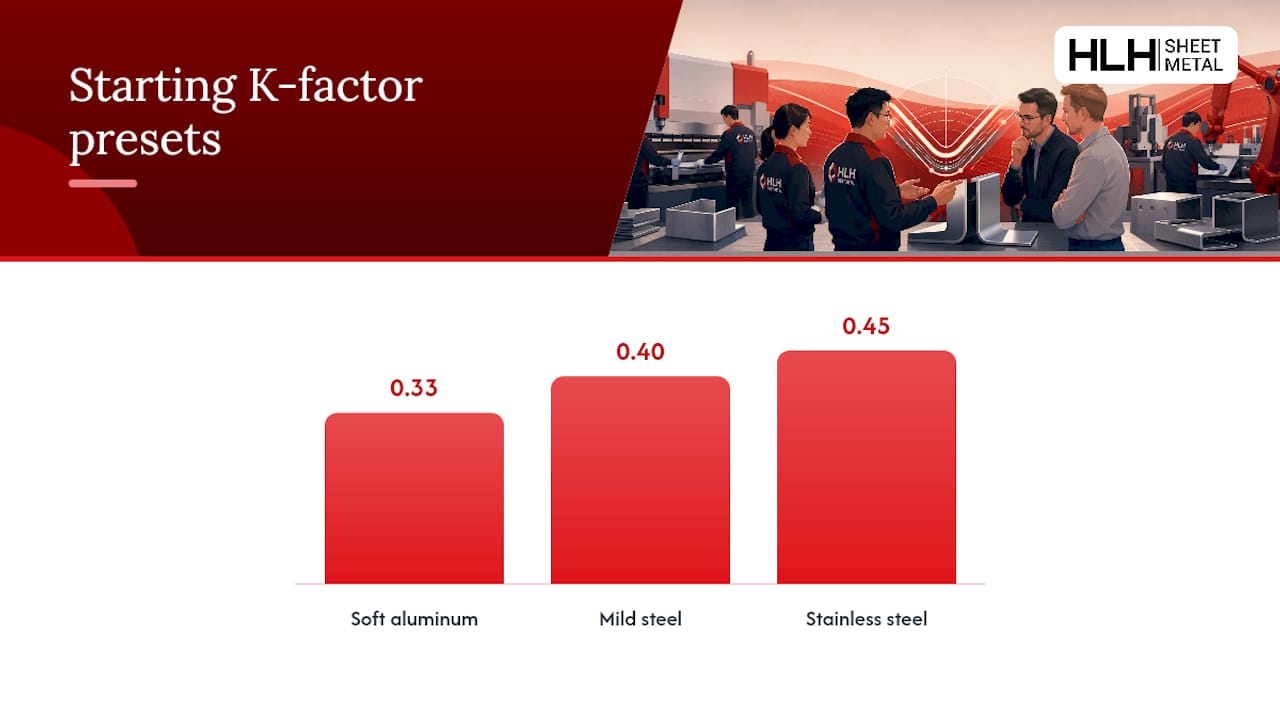 Starting K-factor presets

HLH SHEET METAL

0.33
0.40
0.45

Soft aluminum
Mild steel
Stainless steel